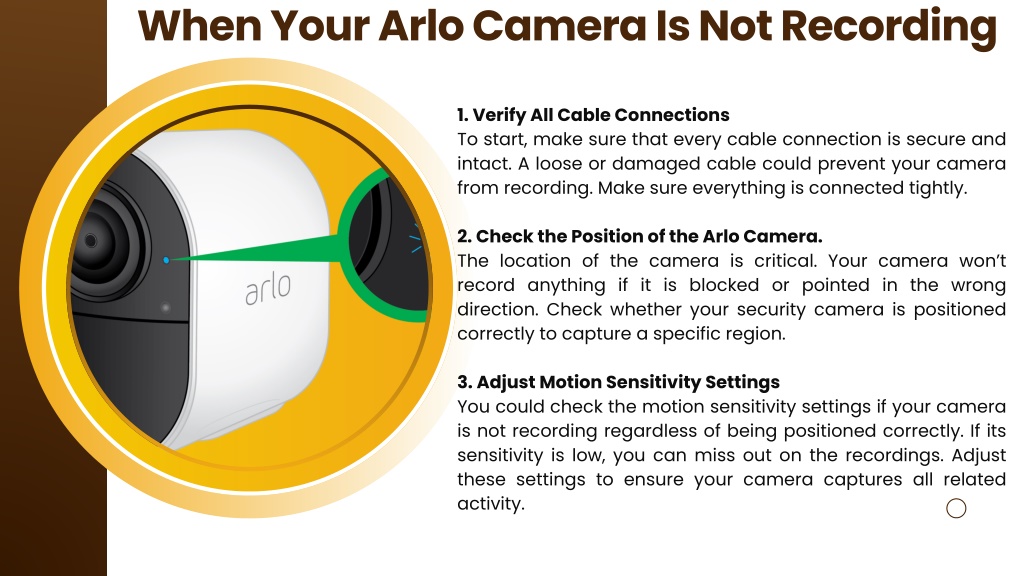 When Your Arlo Camera Is Not Recording

arlo

1. Verify All Cable Connections
To start, make sure that every cable connection is secure and intact. A loose or damaged cable could prevent your camera from recording. Make sure everything is connected tightly.

2. Check the Position of the Arlo Camera.
The location of the camera is critical. Your camera won't record anything if it is blocked or pointed in the wrong direction. Check whether your security camera is positioned correctly to capture a specific region.

3. Adjust Motion Sensitivity Settings
You could check the motion sensitivity settings if your camera is not recording regardless of being positioned correctly. If its sensitivity is low, you can miss out on the recordings. Adjust these settings to ensure your camera captures all related activity.